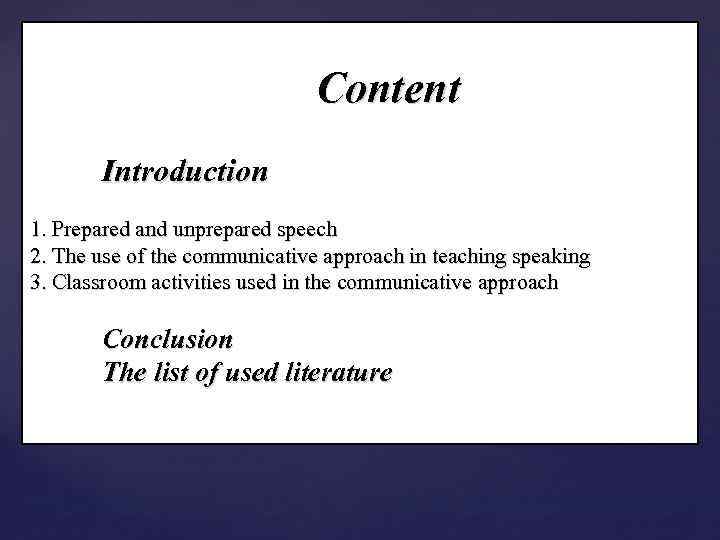 Content

Introduction

1. Prepared and unprepared speech
2. The use of the communicative approach in teaching speaking
3. Classroom activities used in the communicative approach

Conclusion
The list of used literature